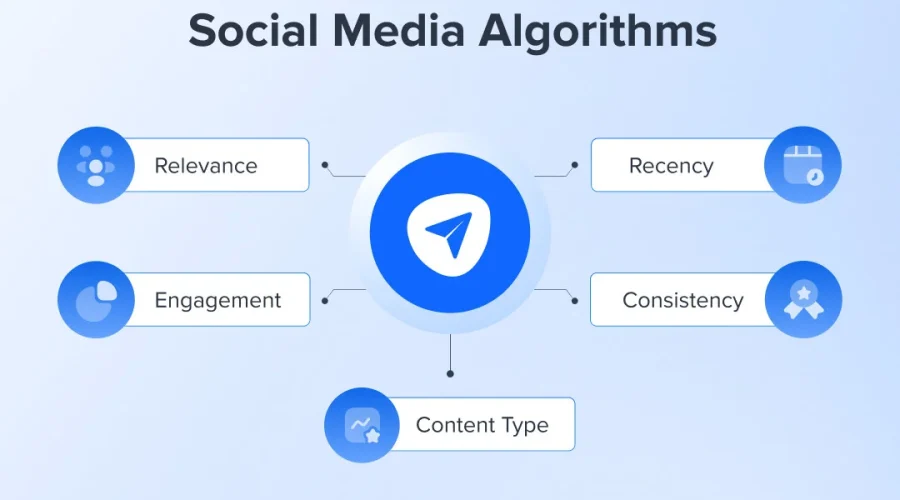 Social Media Algorithms

Relevance

Recency

Engagement

Consistency

Content Type